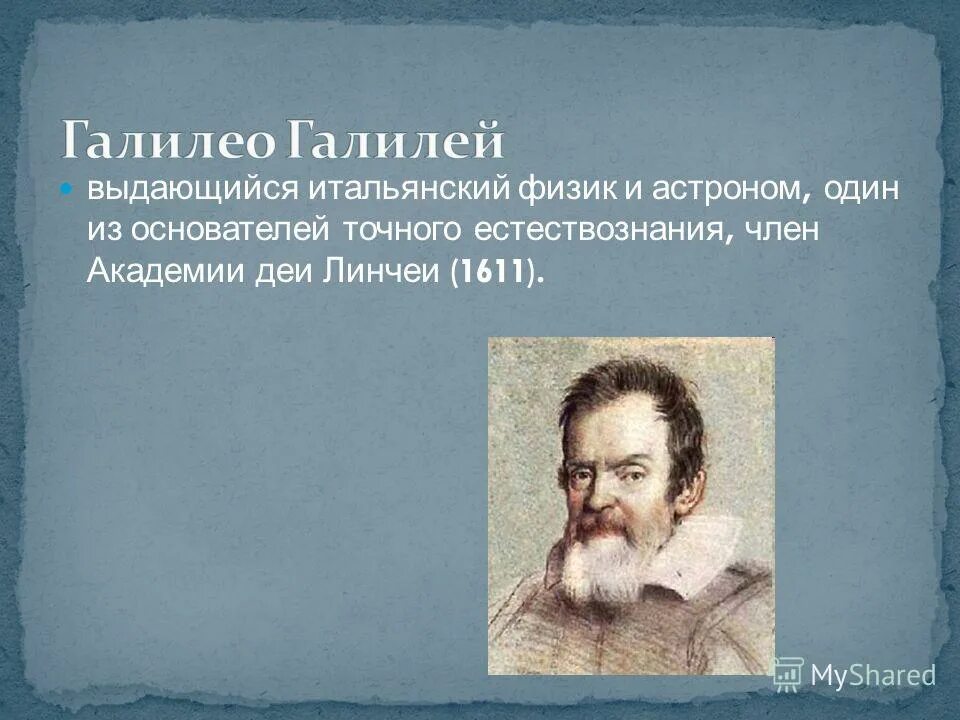 Галилео Галилей

выдающийся итальянский физик и астроном, один из основателей точного естествознания, член Академии деи Линчеи (1611).

MyShared